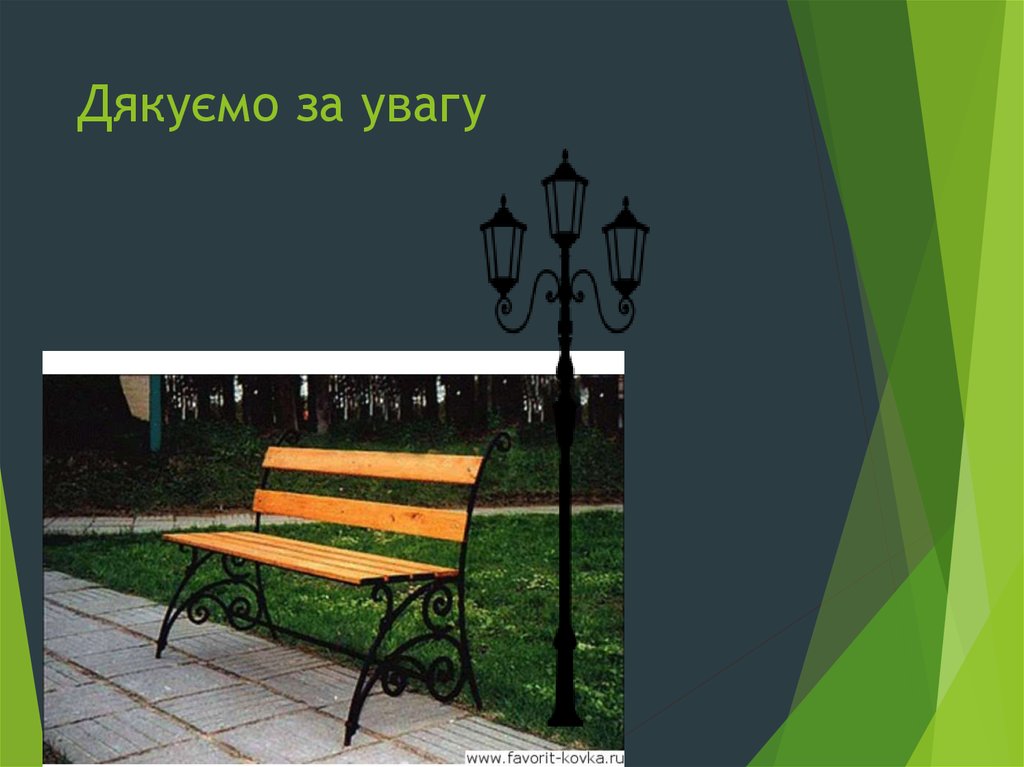 Дякуємо за увагу

www.favorit-kovka.ru